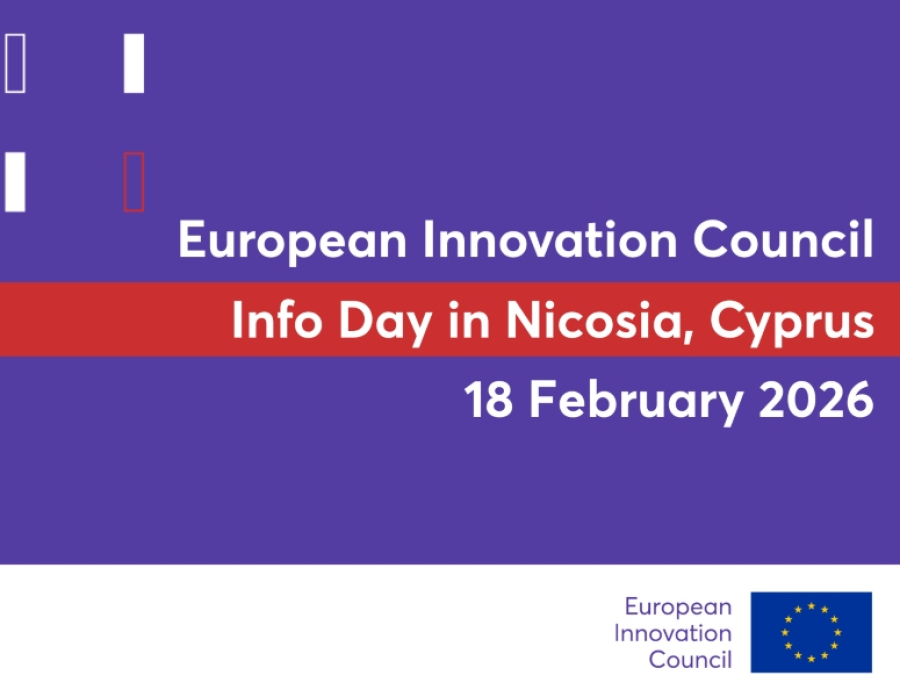 European Innovation Council

Info Day in Nicosia, Cyprus

18 February 2026

European
Innovation
Council